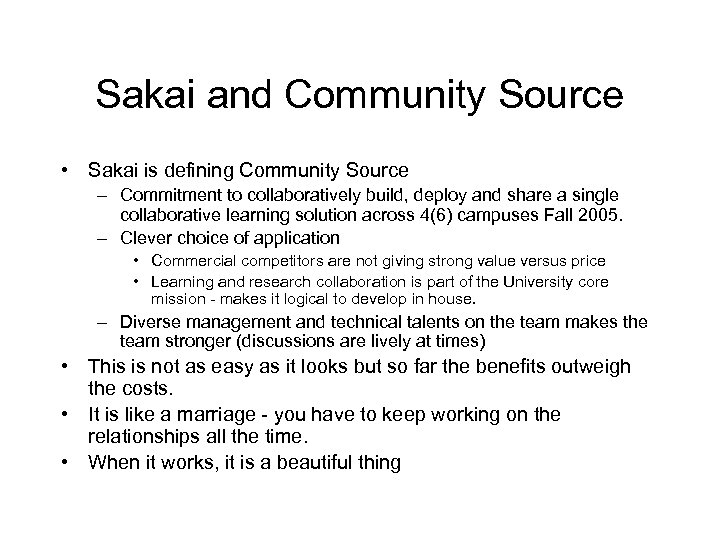 Sakai and Community Source

• Sakai is defining Community Source
 – Commitment to collaboratively build, deploy and share a single collaborative learning solution across 4(6) campuses Fall 2005.
 – Clever choice of application
  • Commercial competitors are not giving strong value versus price
  • Learning and research collaboration is part of the University core mission - makes it logical to develop in house.
 – Diverse management and technical talents on the team makes the team stronger (discussions are lively at times)
• This is not as easy as it looks but so far the benefits outweigh the costs.
• It is like a marriage - you have to keep working on the relationships all the time.
• When it works, it is a beautiful thing